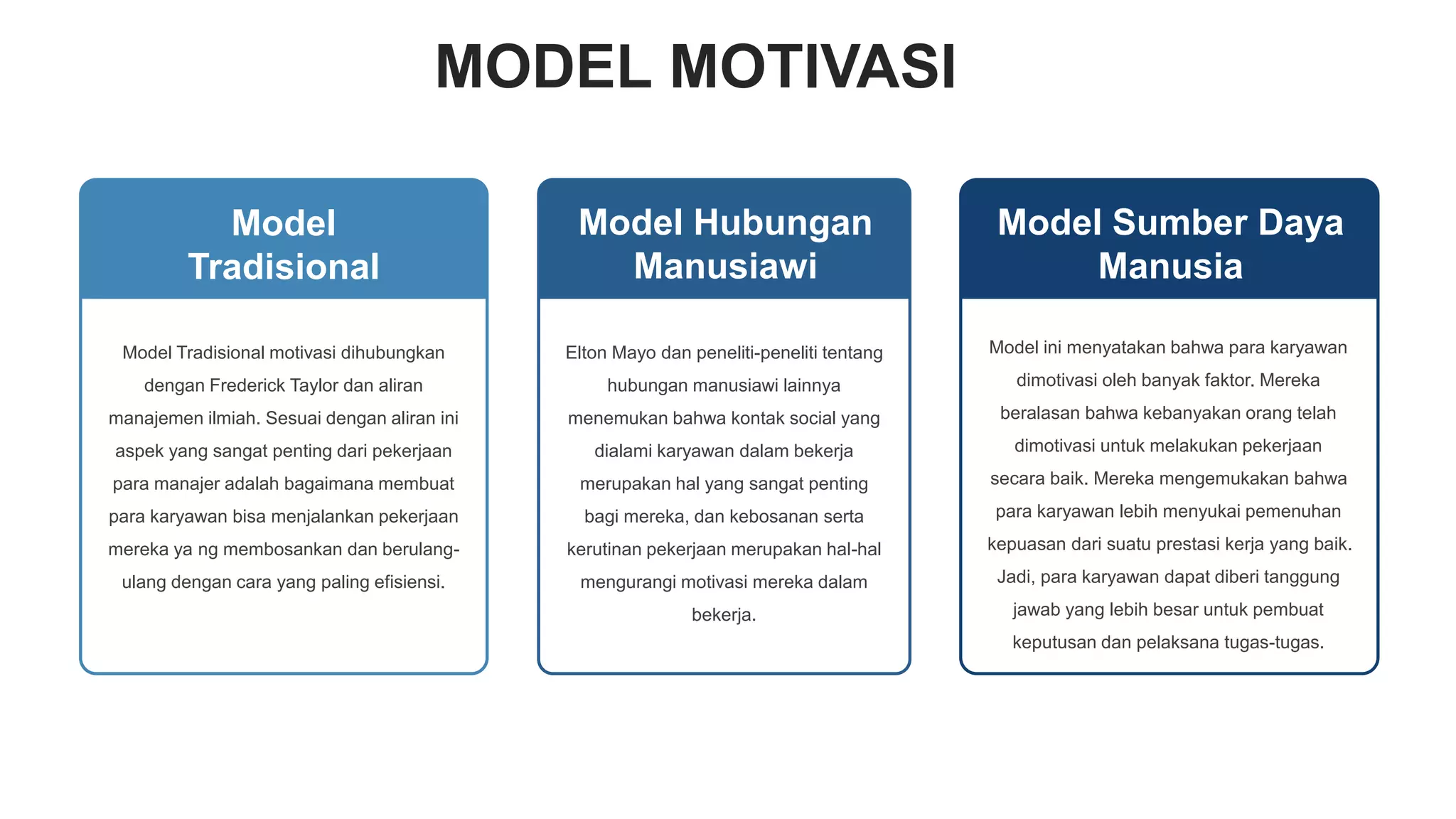 MODEL MOTIVASI

Model Tradisional

Model Tradisional motivasi dihubungkan dengan Frederick Taylor dan aliran manajemen ilmiah. Sesuai dengan aliran ini aspek yang sangat penting dari pekerjaan para manajer adalah bagaimana membuat para karyawan bisa menjalankan pekerjaan mereka ya ng membosankan dan berulang-ulang dengan cara yang paling efisiensi.

Model Hubungan Manusiawi

Elton Mayo dan peneliti-peneliti tentang hubungan manusiawi lainnya menemukan bahwa kontak social yang dialami karyawan dalam bekerja merupakan hal yang sangat penting bagi mereka, dan kebosanan serta kerutinan pekerjaan merupakan hal-hal mengurangi motivasi mereka dalam bekerja.

Model Sumber Daya Manusia

Model ini menyatakan bahwa para karyawan dimotivasi oleh banyak faktor. Mereka beralasan bahwa kebanyakan orang telah dimotivasi untuk melakukan pekerjaan secara baik. Mereka mengemukakan bahwa para karyawan lebih menyukai pemenuhan kepuasan dari suatu prestasi kerja yang baik. Jadi, para karyawan dapat diberi tanggung jawab yang lebih besar untuk pembuat keputusan dan pelaksana tugas-tugas.